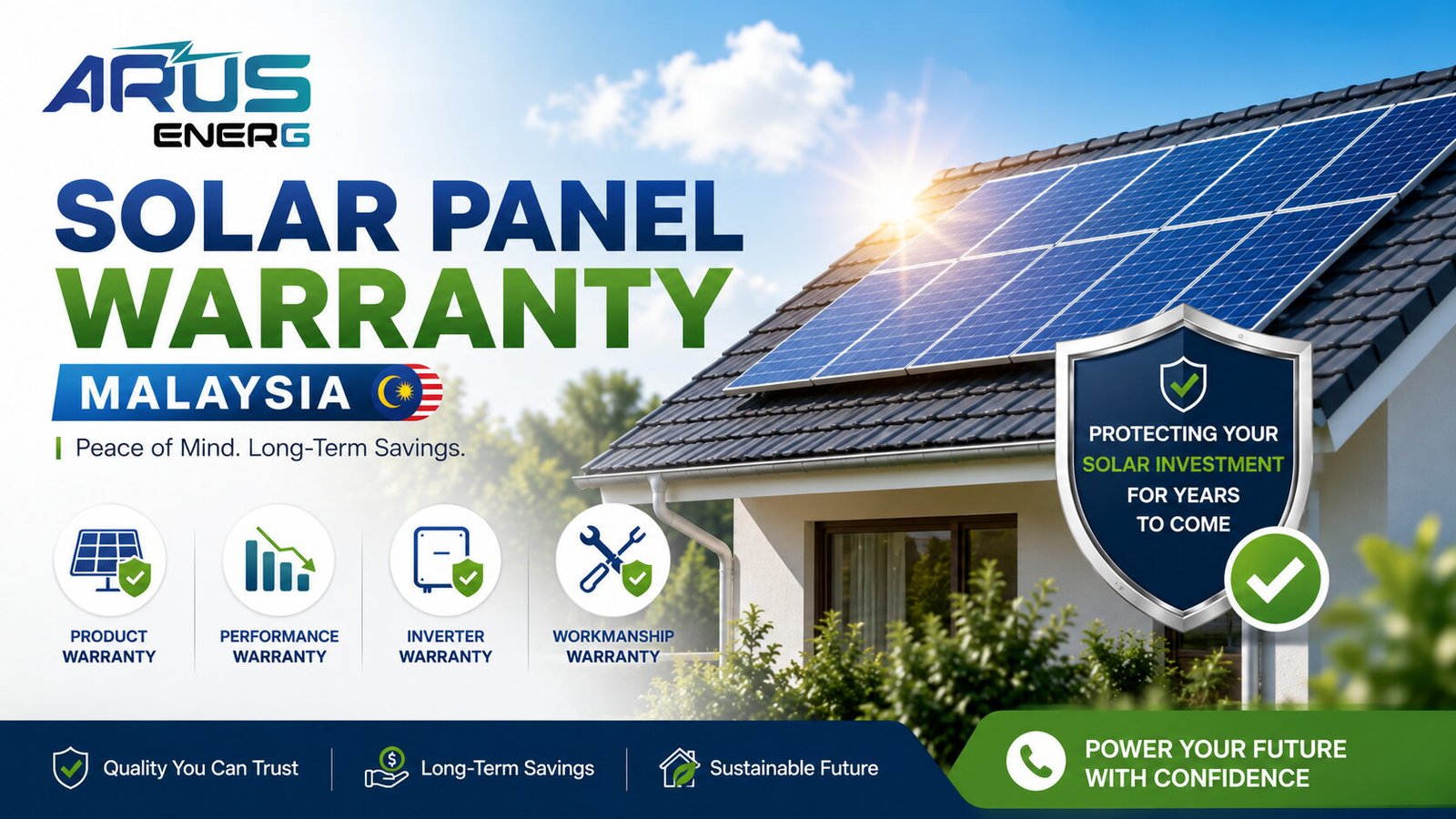 ARUS ENERG

SOLAR PANEL WARRANTY

MALAYSIA

Peace of Mind. Long-Term Savings.

PRODUCT WARRANTY

PERFORMANCE WARRANTY

INVERTER WARRANTY

WORKMANSHIP WARRANTY

PROTECTING YOUR SOLAR INVESTMENT FOR YEARS TO COME

Quality You Can Trust

Long-Term Savings

Sustainable Future

POWER YOUR FUTURE WITH CONFIDENCE